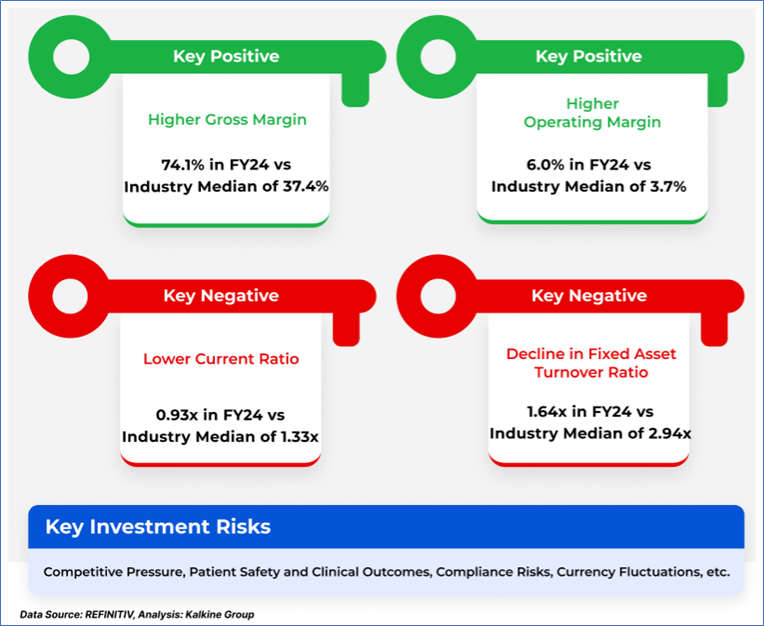 Key Positive

Higher Gross Margin

74.1% in FY24 vs Industry Median of 37.4%

Key Positive

Higher Operating Margin

6.0% in FY24 vs Industry Median of 3.7%

Key Negative

Lower Current Ratio

0.93x in FY24 vs Industry Median of 1.33x

Key Negative

Decline in Fixed Asset Turnover Ratio

1.64x in FY24 vs Industry Median of 2.94x

Key Investment Risks

Competitive Pressure, Patient Safety and Clinical Outcomes, Compliance Risks, Currency Fluctuations, etc.

Data Source: REFINITIV, Analysis: Kalkine Group